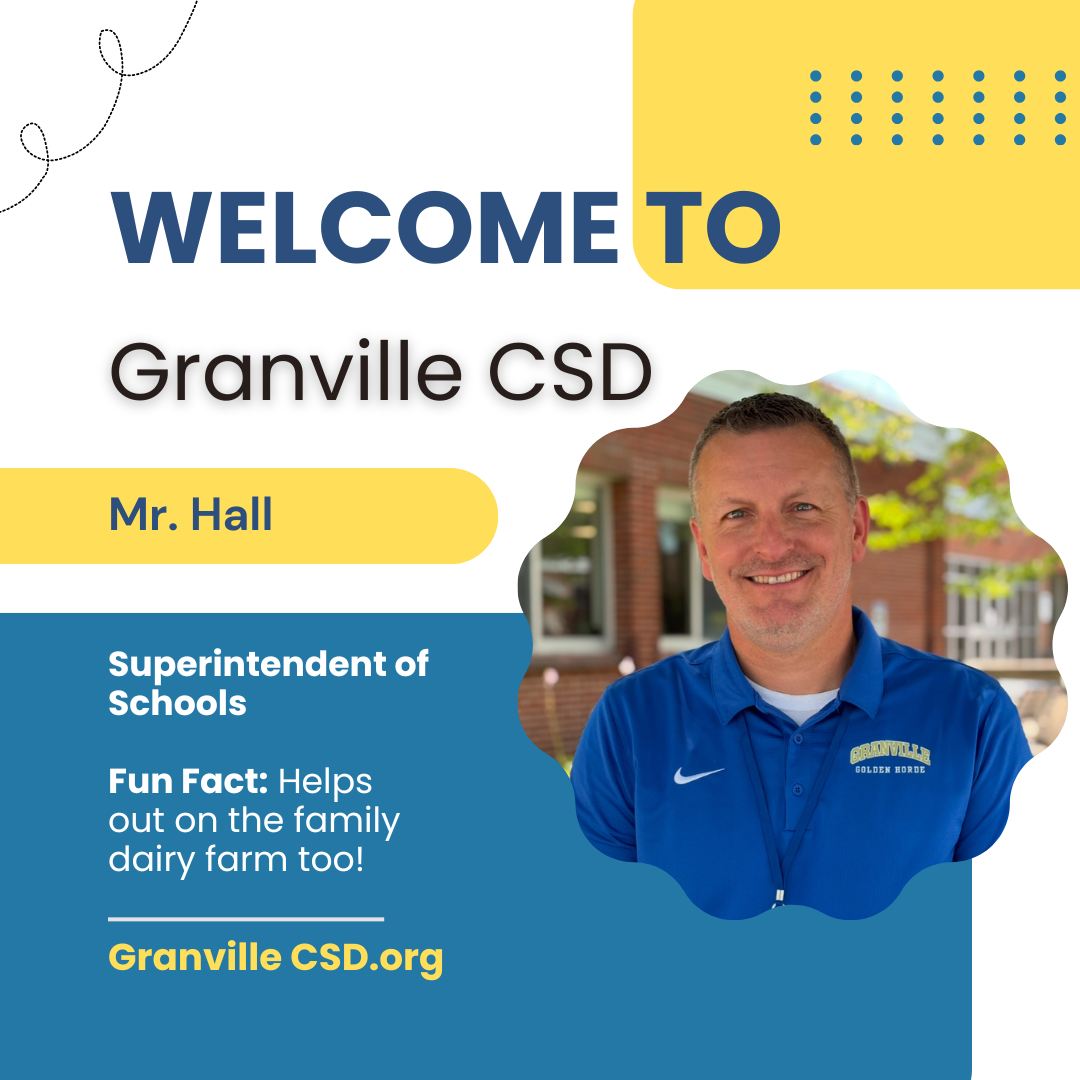 WELCOME TO

Granville CSD

Mr. Hall

Superintendent of Schools

Fun Fact: Helps out on the family dairy farm too!

Granville CSD.org

GRANVILLE
GOLDEN HORDE